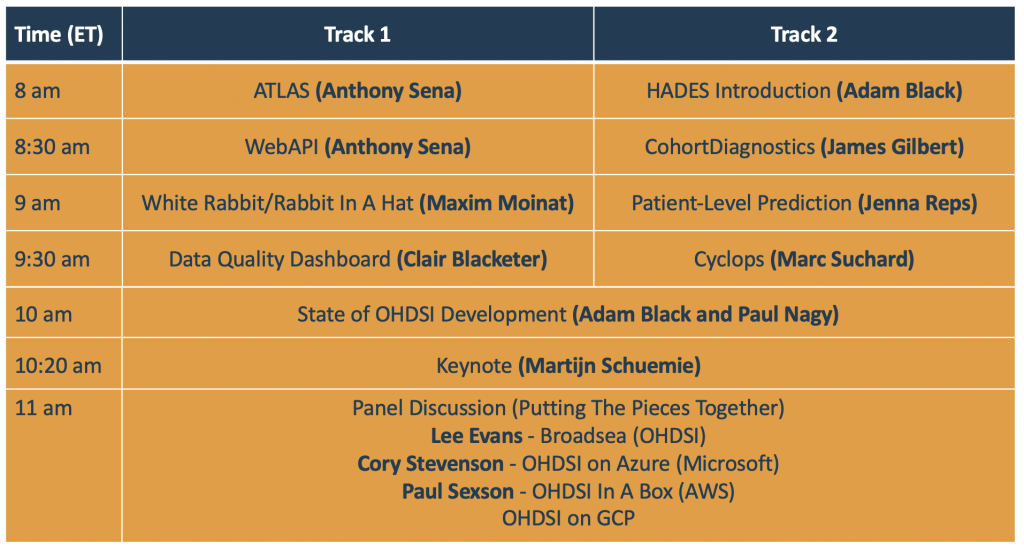 | Time (ET) | Track 1 | Track 2 |
|---|---|---|
| 8 am | ATLAS (Anthony Sena) | HADES Introduction (Adam Black) |
| 8:30 am | WebAPI (Anthony Sena) | CohortDiagnostics (James Gilbert) |
| 9 am | White Rabbit/Rabbit In A Hat (Maxim Moinat) | Patient-Level Prediction (Jenna Reps) |
| 9:30 am | Data Quality Dashboard (Clair Blacketer) | Cyclops (Marc Suchard) |
| 10 am | State of OHDSI Development (Adam Black and Paul Nagy) | |
| 10:20 am | Keynote (Martijn Schuemie) | |
| 11 am | Panel Discussion (Putting The Pieces Together) Lee Evans - Broadsea (OHDSI) Cory Stevenson - OHDSI on Azure (Microsoft) Paul Sexson - OHDSI In A Box (AWS) OHDSI on GCP | |